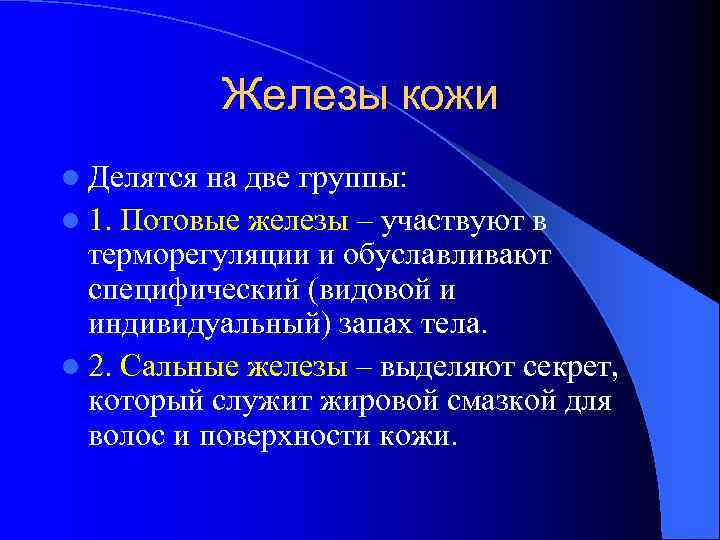 Железы кожи

Делятся на две группы:

1. Потовые железы – участвуют в терморегуляции и обуславливают специфический (видовой и индивидуальный) запах тела.

2. Сальные железы – выделяют секрет, который служит жировой смазкой для волос и поверхности кожи.